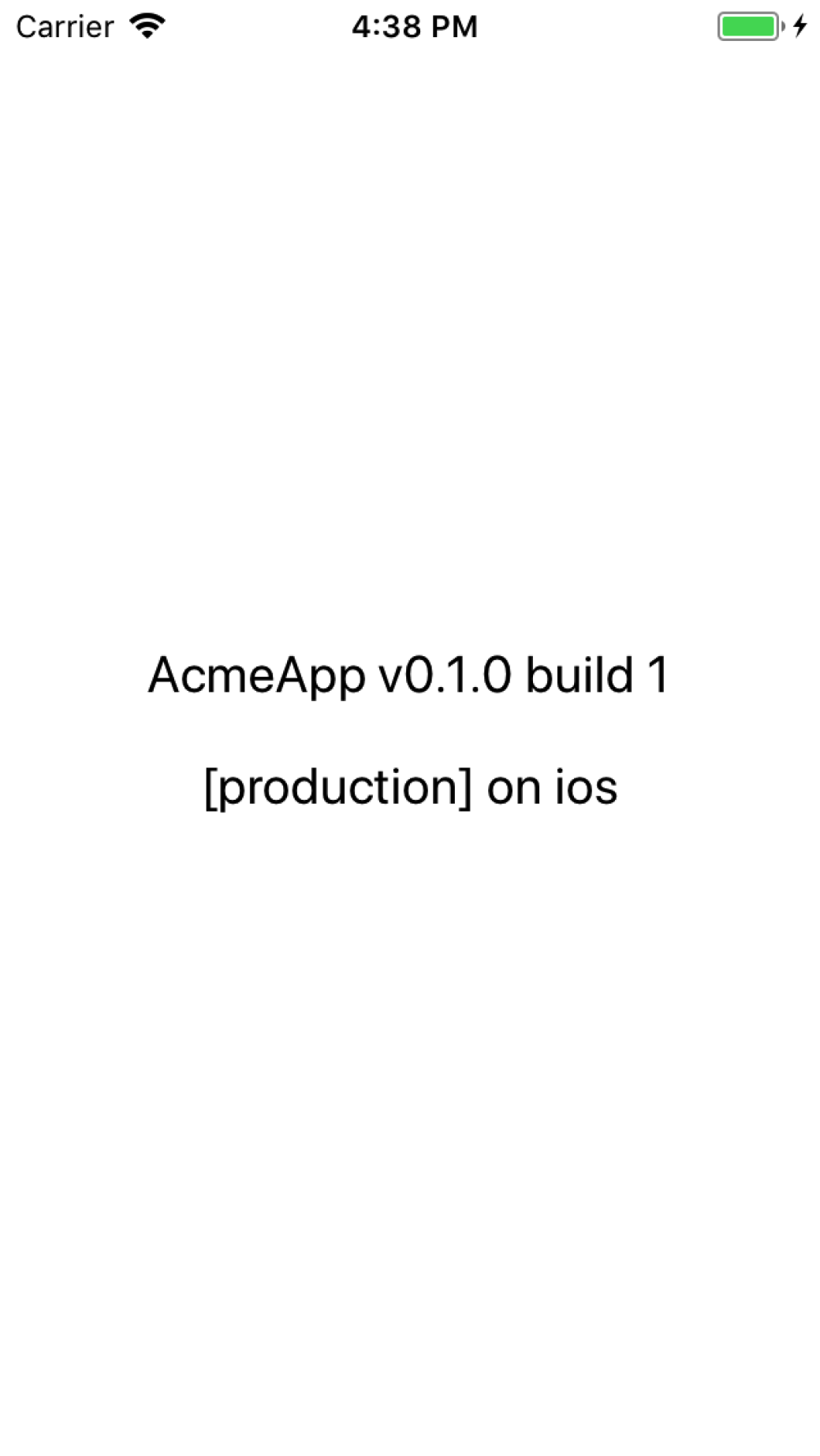 Carrier 4:38 PM

AcmeApp v0.1.0 build 1

[production] on ios